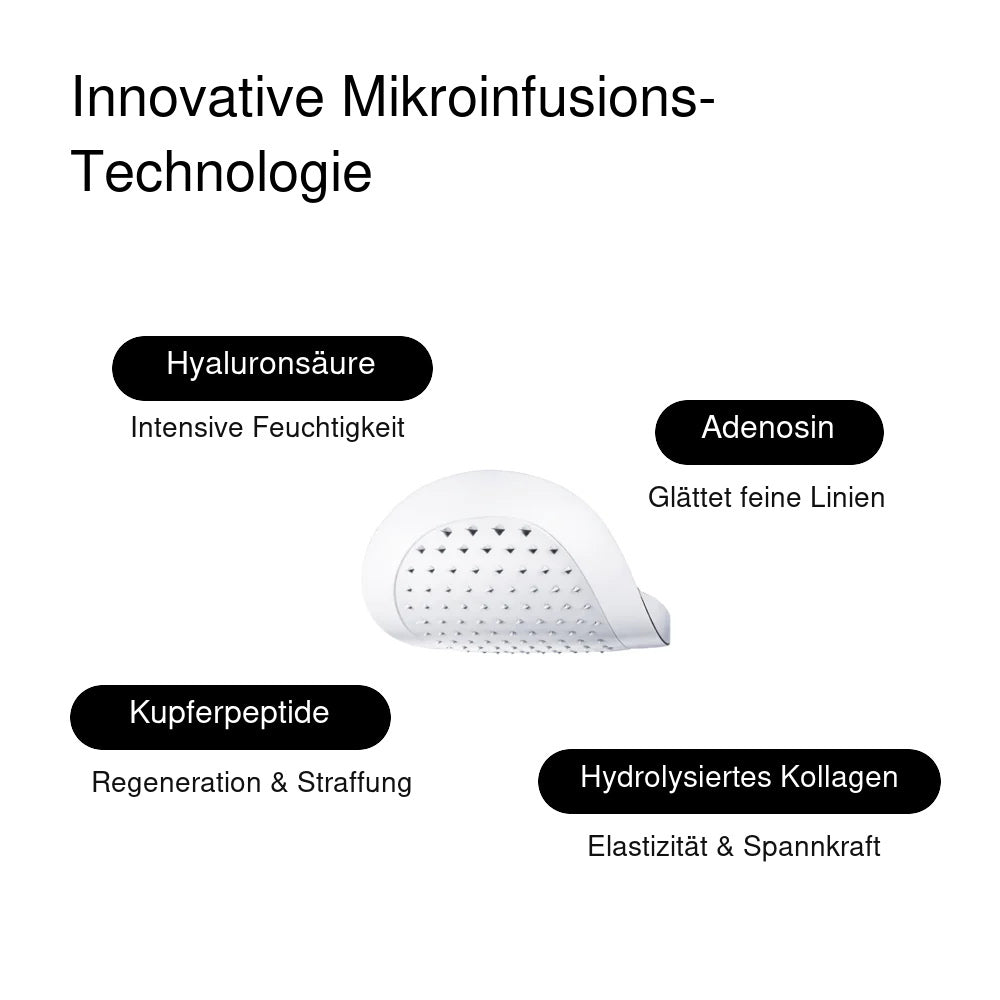 Innovative Mikroinfusions-Technologie

Hyaluronsäure
Intensive Feuchtigkeit

Adenosin
Glättet feine Linien

Kupferpeptide
Regeneration & Straffung

Hydrolysiertes Kollagen
Elastizität & Spannkraft